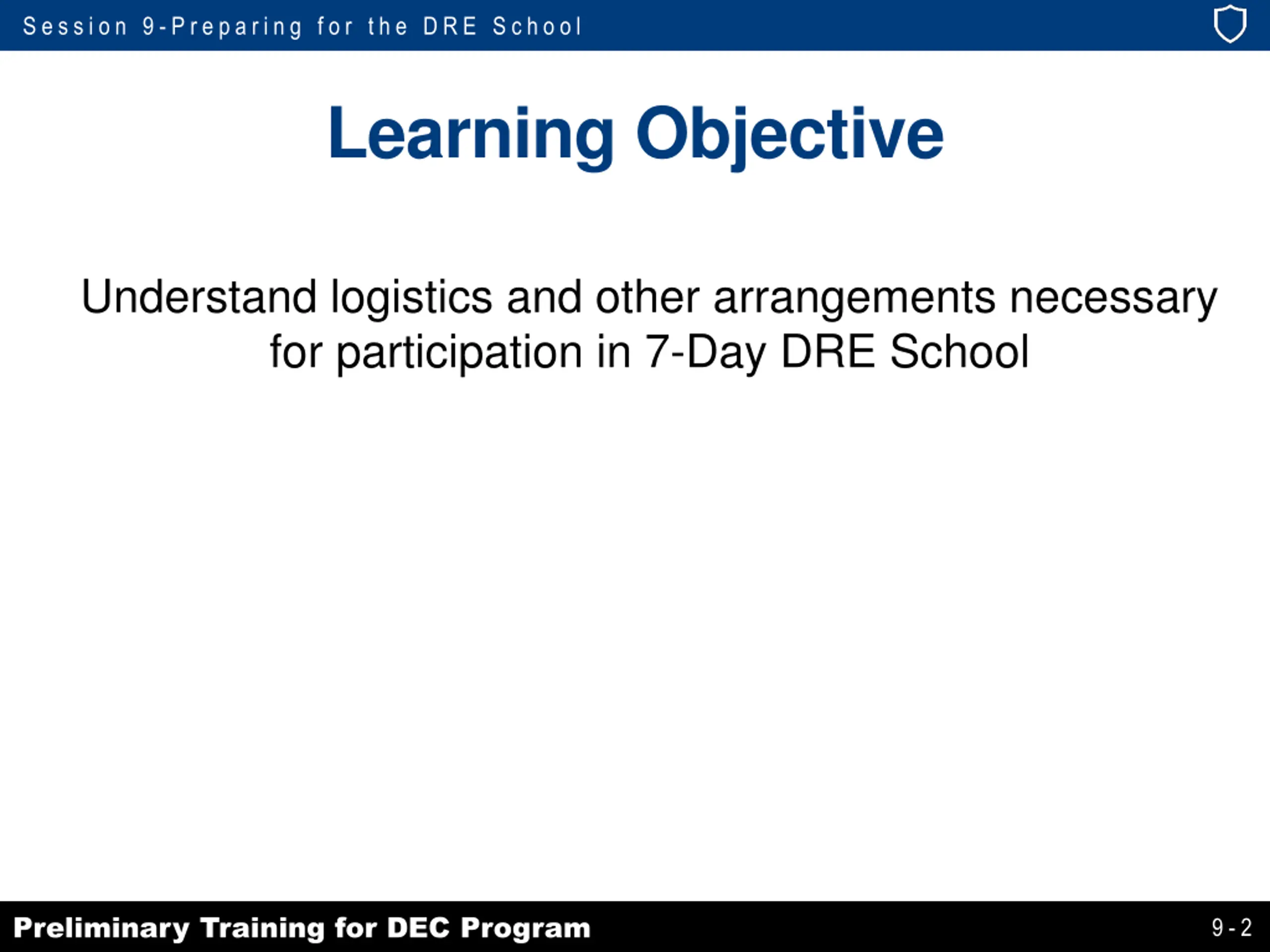 Session 9-Preparing for the DRE School

Learning Objective

Understand logistics and other arrangements necessary for participation in 7-Day DRE School

Preliminary Training for DEC Program

9-2